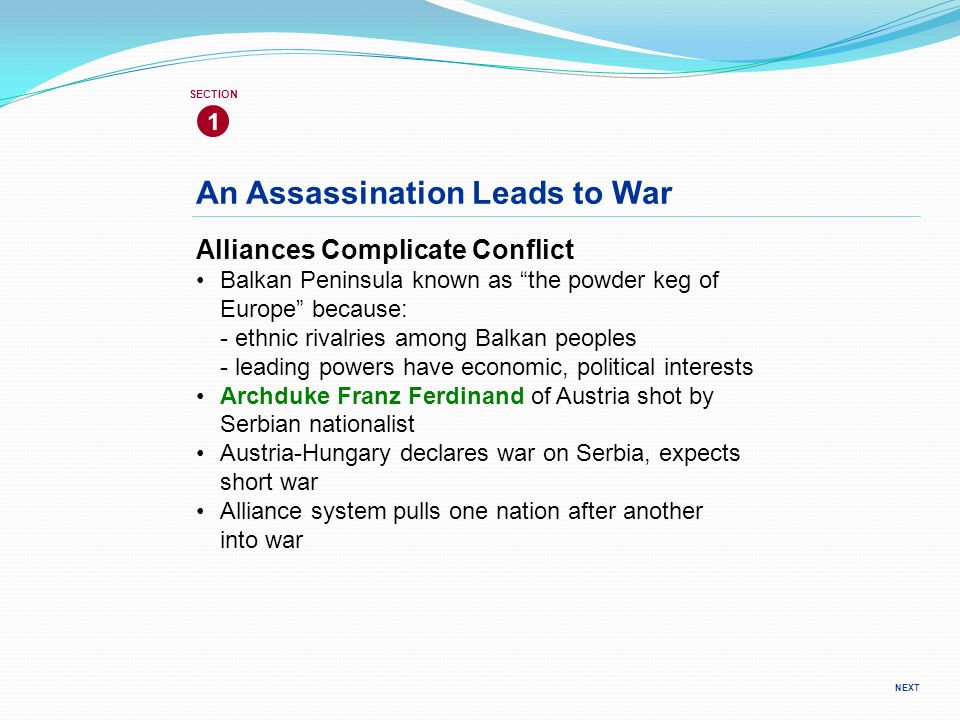 SECTION
1

An Assassination Leads to War

Alliances Complicate Conflict

• Balkan Peninsula known as “the powder keg of Europe” because:
- ethnic rivalries among Balkan peoples
- leading powers have economic, political interests
• Archduke Franz Ferdinand of Austria shot by Serbian nationalist
• Austria-Hungary declares war on Serbia, expects short war
• Alliance system pulls one nation after another into war

NEXT